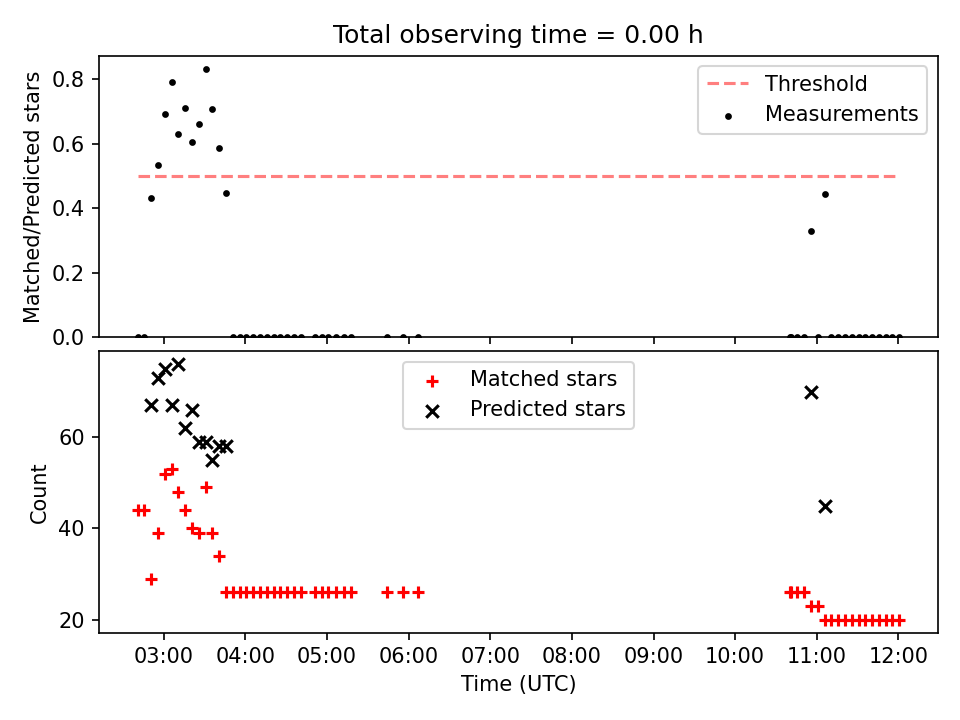 Total observing time = 0.00 h

Matched/Predicted stars

0.8
0.6
0.4
0.2
0.0

Threshold
Measurements

Count

60
40
20

Matched stars
Predicted stars

03:00 04:00 05:00 06:00 07:00 08:00 09:00 10:00 11:00 12:00

Time (UTC)